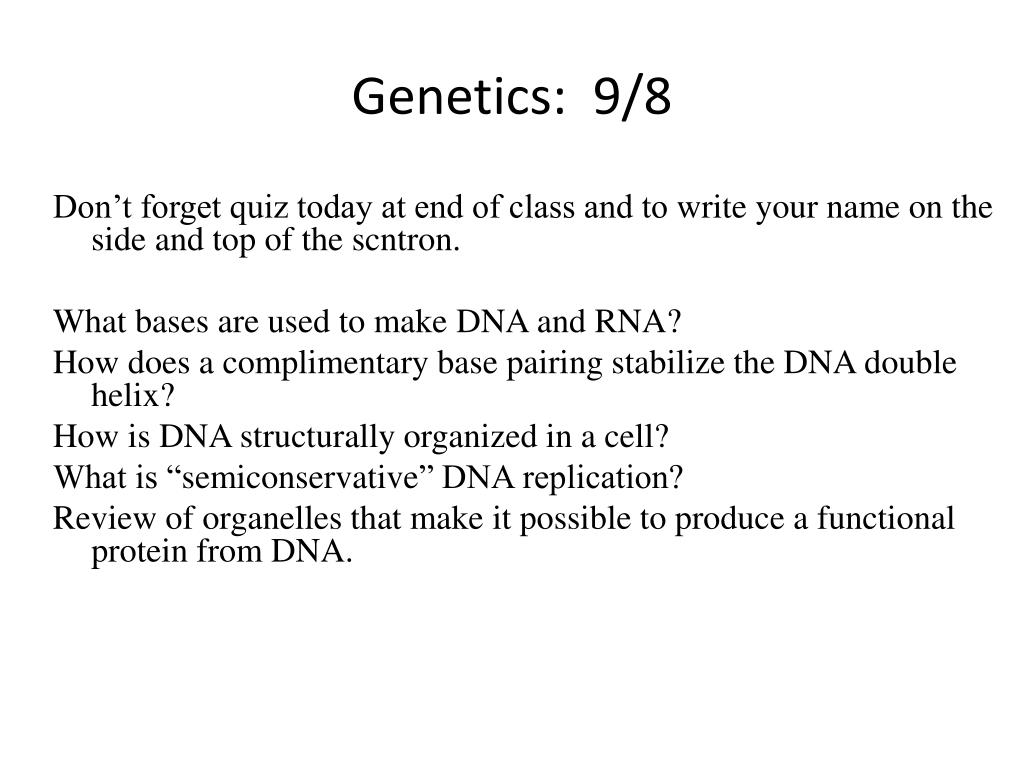 Genetics: 9/8

Don’t forget quiz today at end of class and to write your name on the side and top of the scntron.

What bases are used to make DNA and RNA?

How does a complimentary base pairing stabilize the DNA double helix?

How is DNA structurally organized in a cell?

What is “semiconservative” DNA replication?

Review of organelles that make it possible to produce a functional protein from DNA.